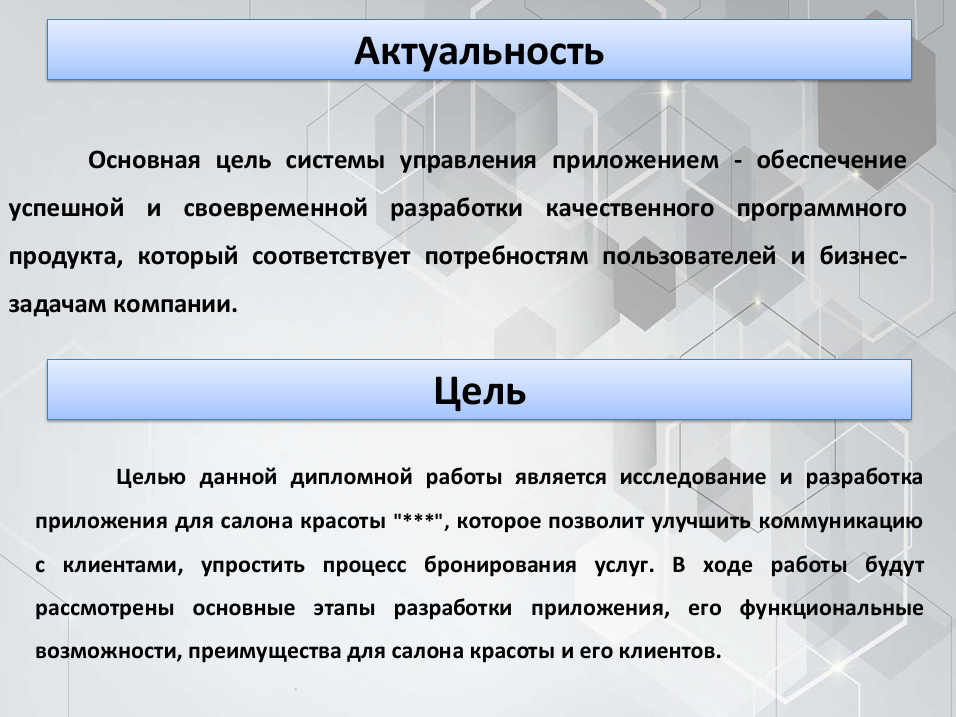 Актуальность

Основная цель системы управления приложением - обеспечение успешной и своевременной разработки качественного программного продукта, который соответствует потребностям пользователей и бизнес-задачам компании.

Цель

Целью данной дипломной работы является исследование и разработка приложения для салона красоты "***", которое позволит улучшить коммуникацию с клиентами, упростить процесс бронирования услуг. В ходе работы будут рассмотрены основные этапы разработки приложения, его функциональные возможности, преимущества для салона красоты и его клиентов.